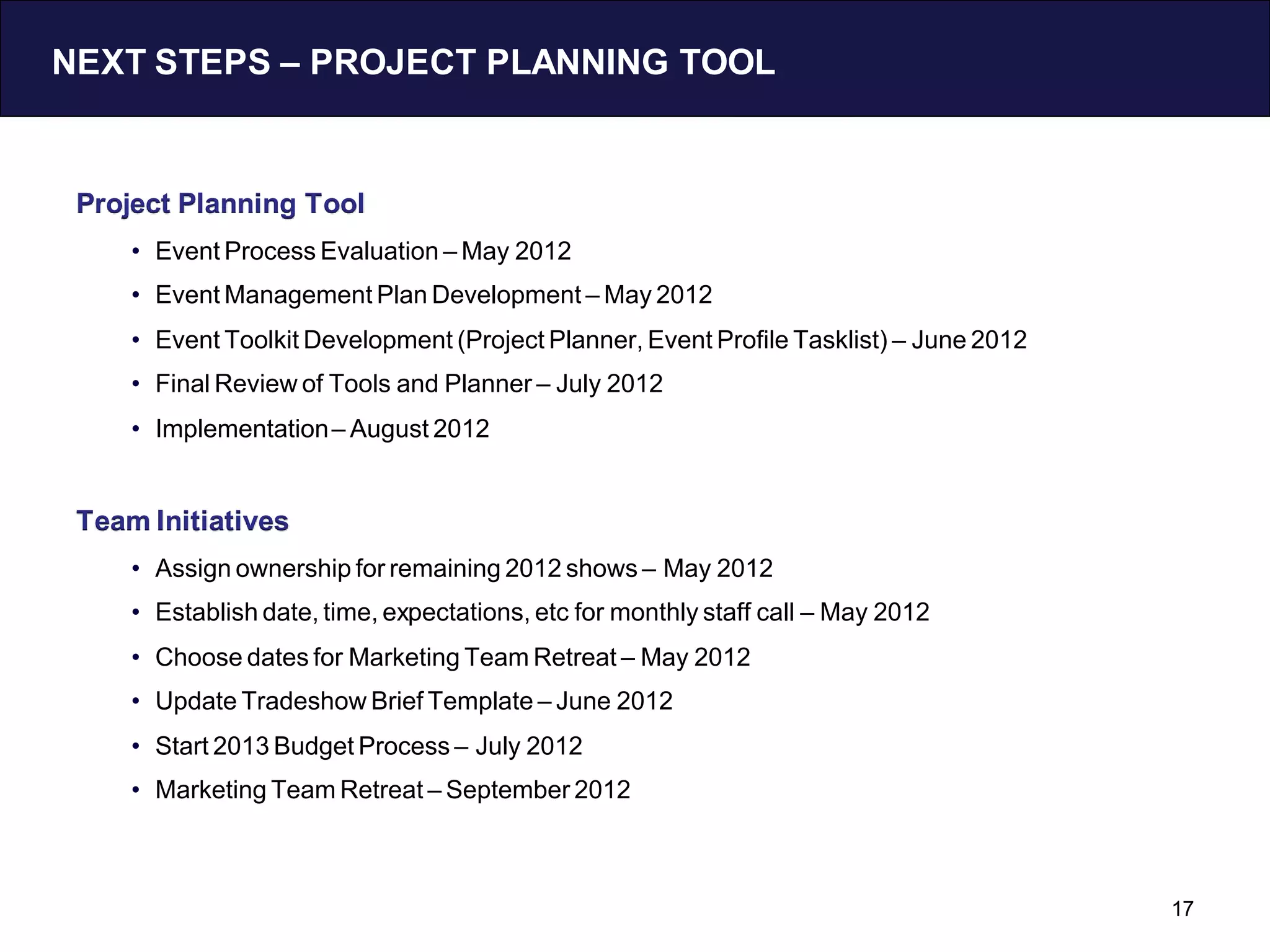 NEXT STEPS – PROJECT PLANNING TOOL

Project Planning Tool

• Event Process Evaluation – May 2012
• Event Management Plan Development – May 2012
• Event Toolkit Development (Project Planner, Event Profile Tasklist) – June 2012
• Final Review of Tools and Planner – July 2012
• Implementation – August 2012

Team Initiatives

• Assign ownership for remaining 2012 shows – May 2012
• Establish date, time, expectations, etc for monthly staff call – May 2012
• Choose dates for Marketing Team Retreat – May 2012
• Update Tradeshow Brief Template – June 2012
• Start 2013 Budget Process – July 2012
• Marketing Team Retreat – September 2012

17